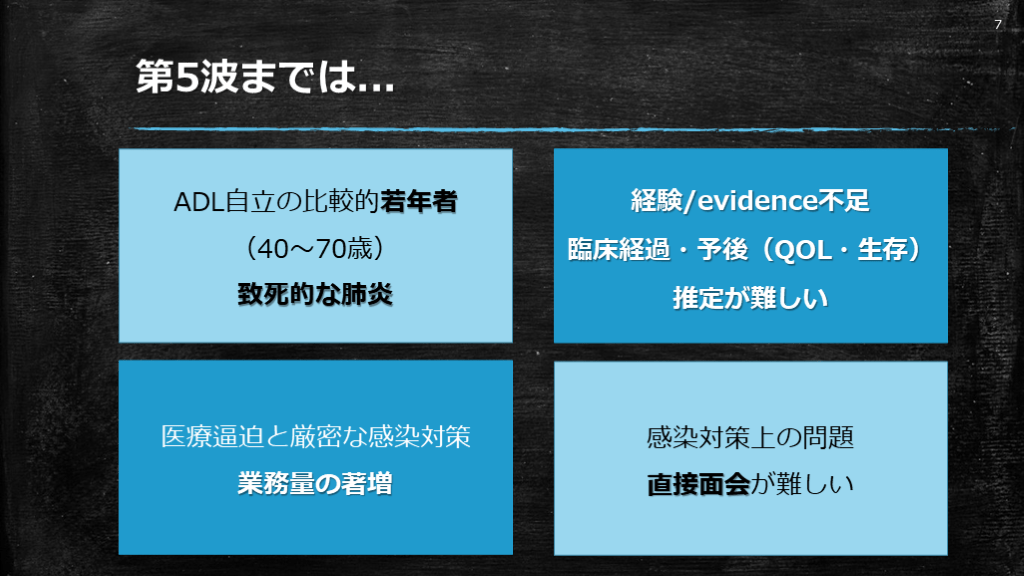 7

第5波までは…

ADL自立の比較的若年者
（40～70歳）
致死的な肺炎

経験/evidence不足
臨床経過・予後（QOL・生存）
推定が難しい

医療逼迫と厳密な感染対策
業務量の著増

感染対策上の問題
直接面会が難しい